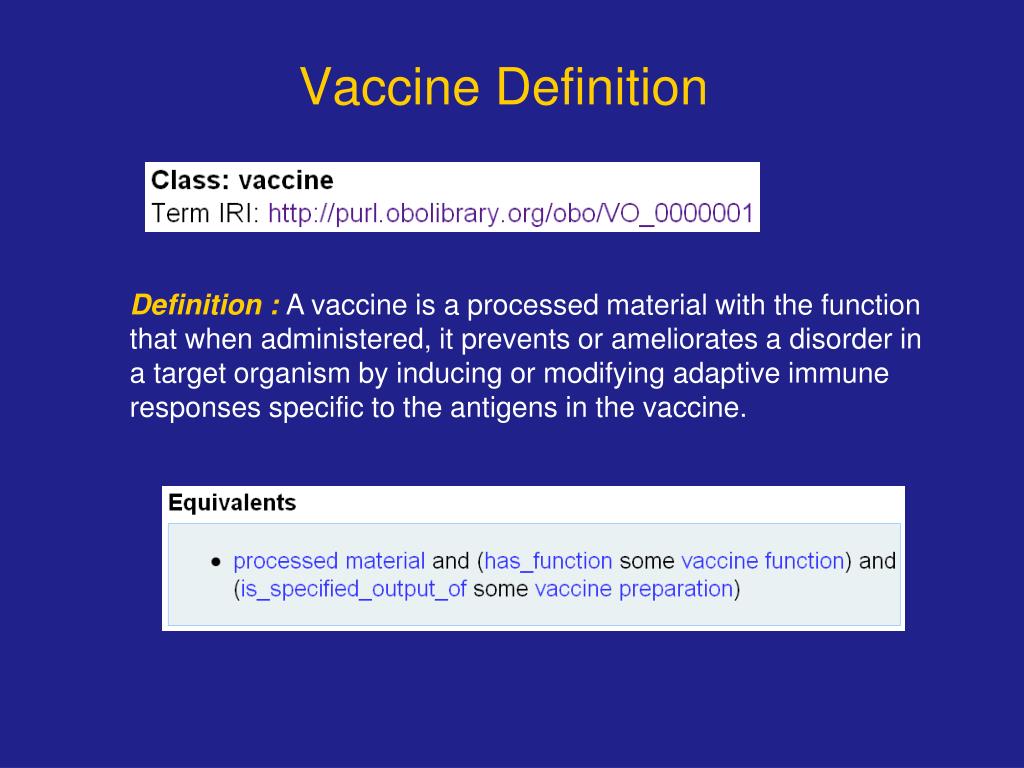 Vaccine Definition

Class: vaccine
Term IRI: http://purl.obolibrary.org/obo/VO_0000001

Definition : A vaccine is a processed material with the function that when administered, it prevents or ameliorates a disorder in a target organism by inducing or modifying adaptive immune responses specific to the antigens in the vaccine.

Equivalents

• processed material and (has_function some vaccine function) and (is_specified_output_of some vaccine preparation)